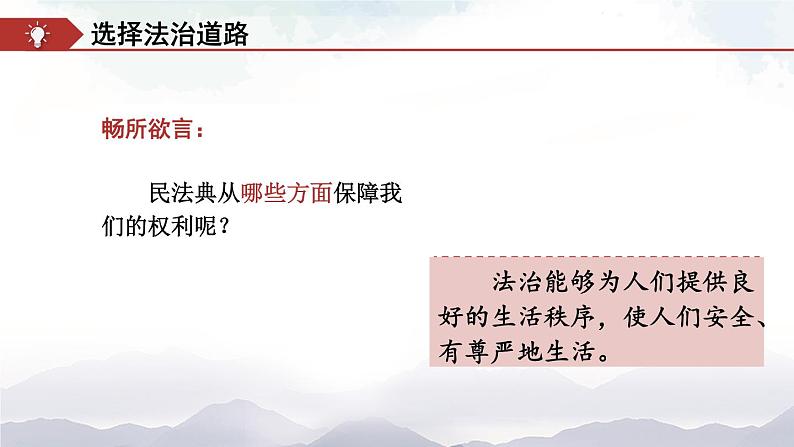 选择法治道路

畅所欲言：

民法典从哪些方面保障我们的权利呢？

法治能够为人们提供良好的生活秩序，使人们安全、有尊严地生活。